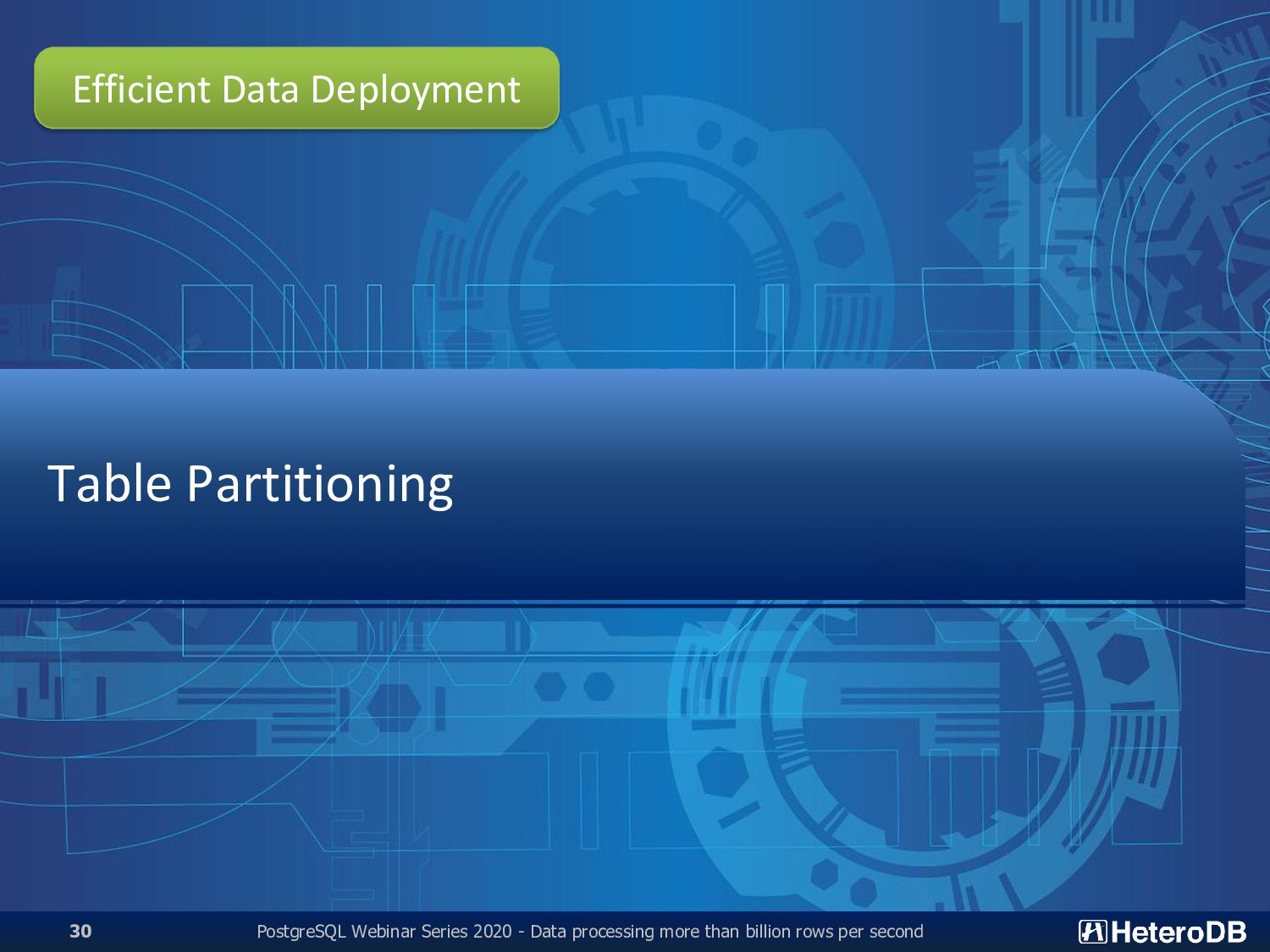 Efficient Data Deployment

Table Partitioning

30

PostgreSQL Webinar Series 2020 - Data processing more than billion rows per second

HeteroDB